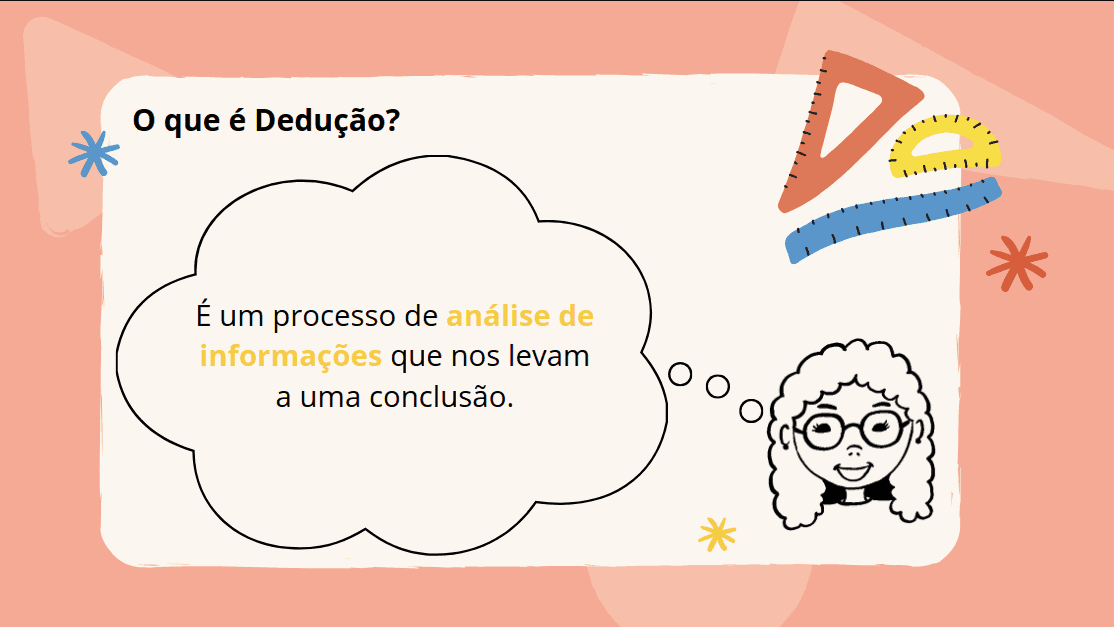 O que é Dedução?

É um processo de análise de informações que nos levam a uma conclusão.